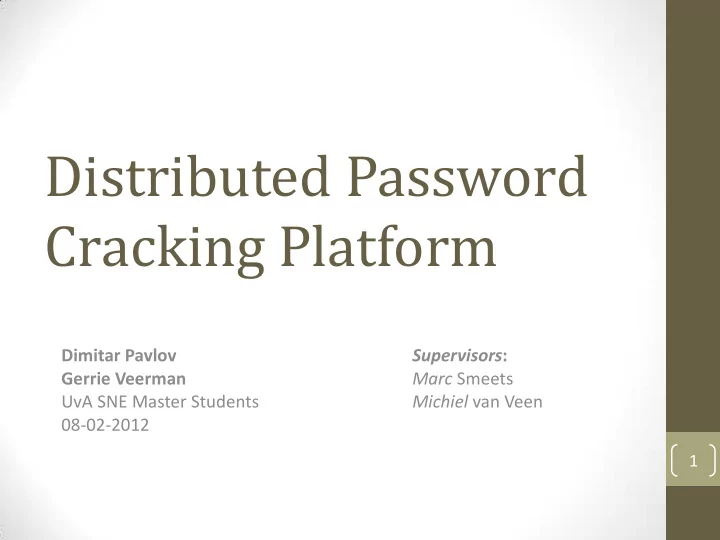 Distributed Password Cracking Platform

Dimitar Pavlov
Gerrie Veerman
UvA SNE Master Students
08-02-2012

Supervisors:
Marc Smeets
Michiel van Veen

1